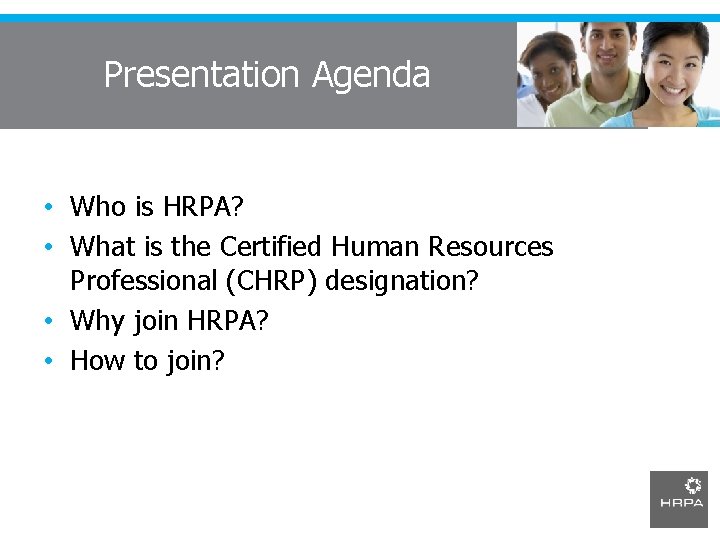 Presentation Agenda

• Who is HRPA?
• What is the Certified Human Resources Professional (CHRP) designation?
• Why join HRPA?
• How to join?

HRPA